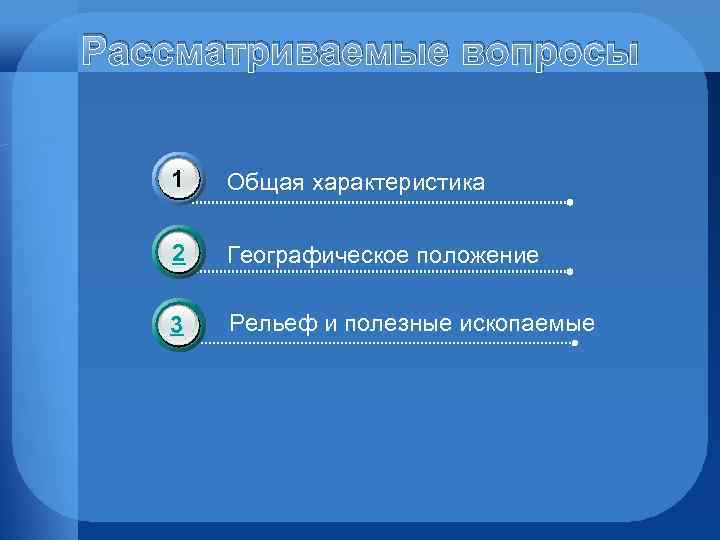 Рассматриваемые вопросы

1 Общая характеристика

2 Географическое положение

3 Рельеф и полезные ископаемые